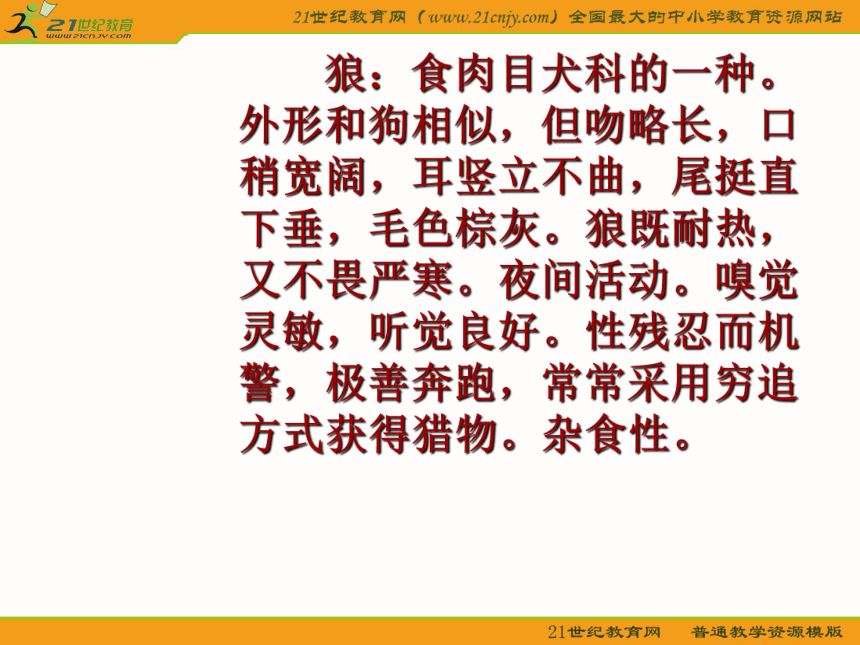 21世纪教育
www.21cnjy.com

21世纪教育网（www.21cnjy.com）全国最大的中小学教育资源网站

狼：食肉目犬科的一种。外形和狗相似，但吻略长，口稍宽阔，耳竖立不曲，尾挺直下垂，毛色棕灰。狼既耐热，又不畏严寒。夜间活动。嗅觉灵敏，听觉良好。性残忍而机警，极善奔跑，常常采用穷追方式获得猎物。杂食性。

21世纪教育网　普通教学资源模版